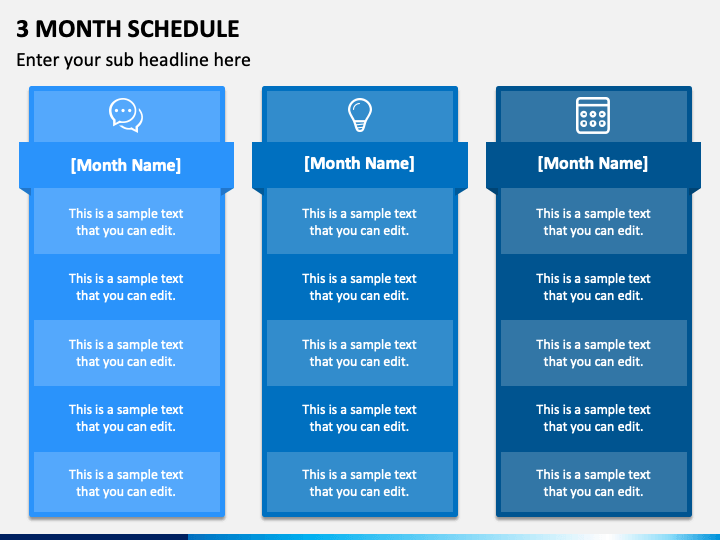 3 MONTH SCHEDULE

Enter your sub headline here

[Month Name]

This is a sample text that you can edit.

This is a sample text that you can edit.

This is a sample text that you can edit.

This is a sample text that you can edit.

This is a sample text that you can edit.

[Month Name]

This is a sample text that you can edit.

This is a sample text that you can edit.

This is a sample text that you can edit.

This is a sample text that you can edit.

This is a sample text that you can edit.

[Month Name]

This is a sample text that you can edit.

This is a sample text that you can edit.

This is a sample text that you can edit.

This is a sample text that you can edit.

This is a sample text that you can edit.